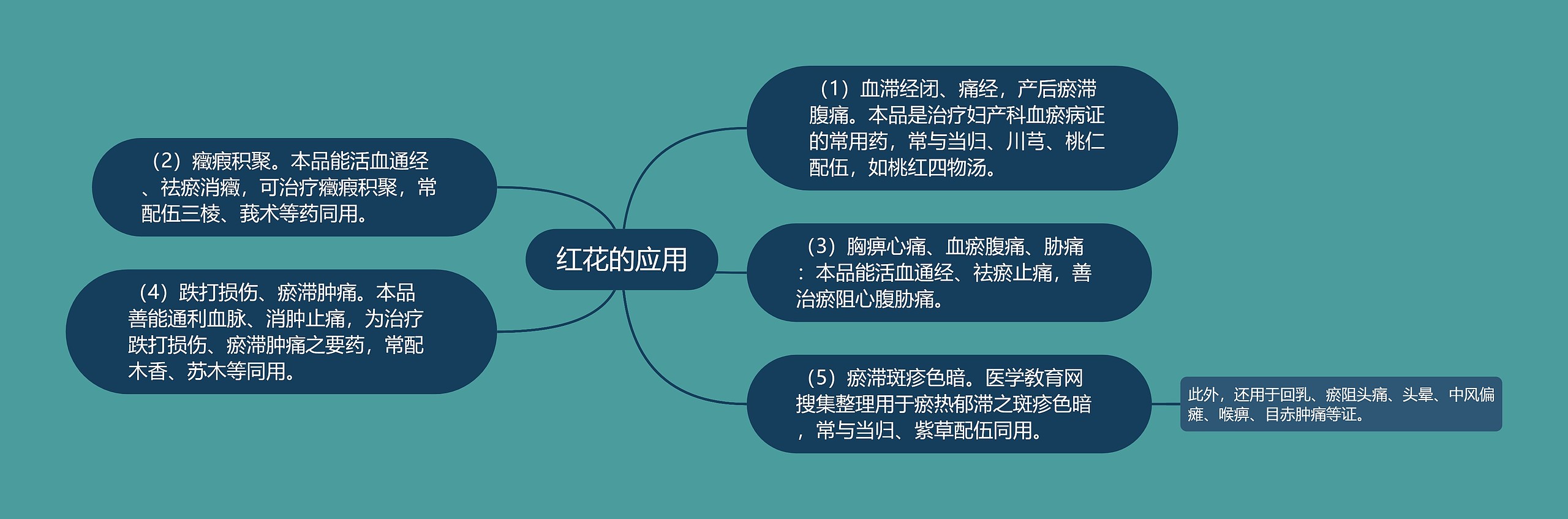 红花的应用

（1）血滞经闭、痛经，产后瘀滞腹痛。本品是治疗妇产科血瘀病证的常用药，常与当归、川芎、桃仁配伍，如桃红四物汤。

（2）癥瘕积聚。本品能活血通经、祛瘀消癥，可治疗癥瘕积聚，常配伍三棱、莪术等药同用。

（3）胸痹心痛、血瘀腹痛、胁痛：本品能活血通经、祛瘀止痛，善治瘀阻心腹胁痛。

（4）跌打损伤、瘀滞肿痛。本品善能通利血脉、消肿止痛，为治疗跌打损伤、瘀滞肿痛之要药，常配木香、苏木等同用。

（5）瘀滞斑疹色暗。医学教育网搜集整理用于瘀热郁滞之斑疹色暗，常与当归、紫草配伍同用。

此外，还用于回乳、瘀阻头痛、头晕、中风偏瘫、喉痹、目赤肿痛等证。